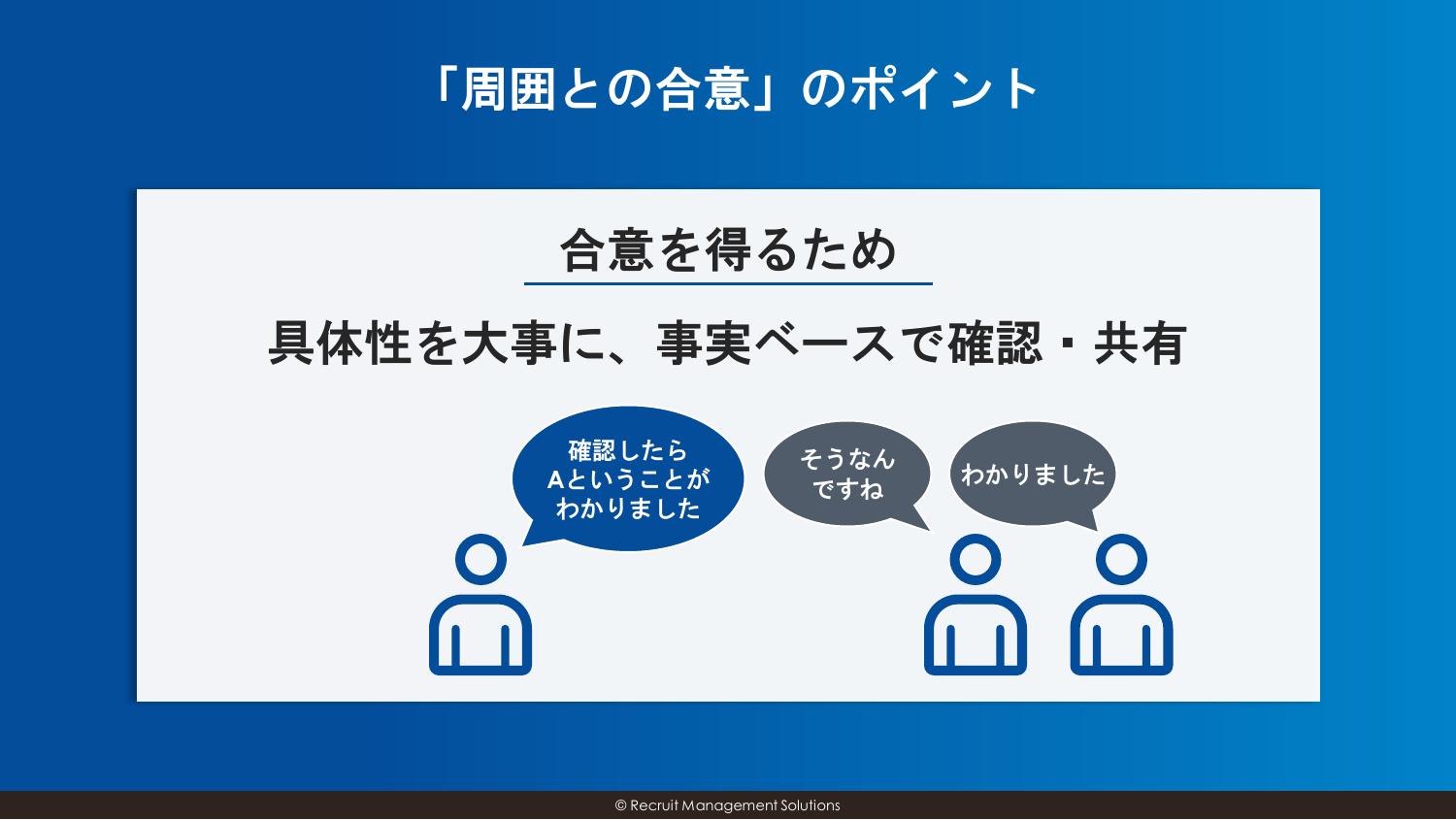 「周囲との合意」のポイント

合意を得るため

具体性を大事に、事実ベースで確認・共有

確認したら Aということが わかりました

そうなん ですね

わかりました

© Recruit Management Solutions